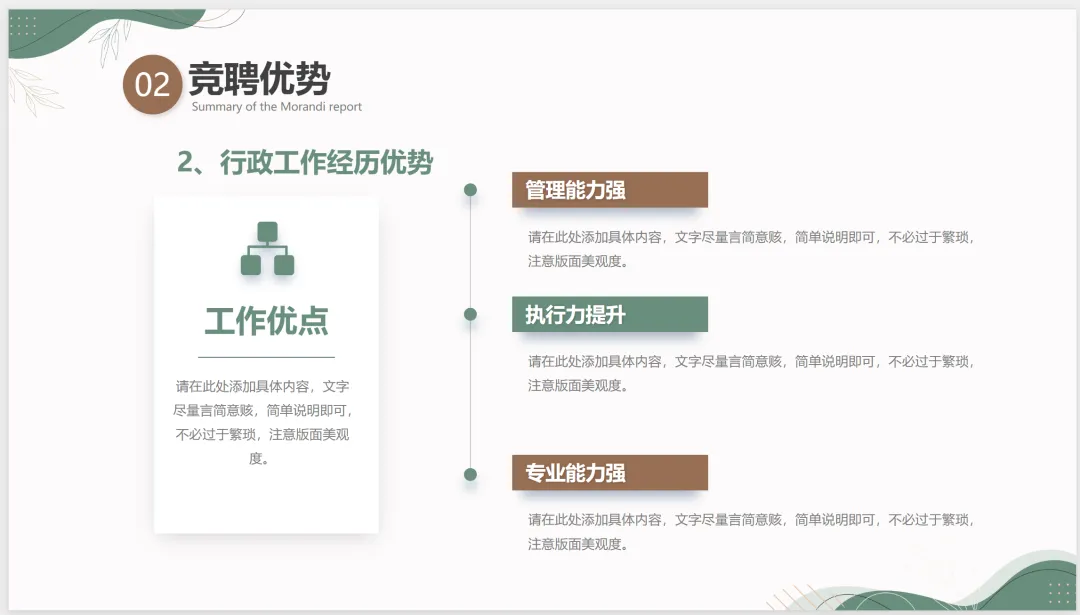 02 竞聘优势
Summary of the Morandi report

2、行政工作经历优势

工作优点

请在此处添加具体内容，文字尽量言简意赅，简单说明即可，不必过于繁琐，注意版面美观度。

管理能力强

请在此处添加具体内容，文字尽量言简意赅，简单说明即可，不必过于繁琐，注意版面美观度。

执行力提升

请在此处添加具体内容，文字尽量言简意赅，简单说明即可，不必过于繁琐，注意版面美观度。

专业能力强

请在此处添加具体内容，文字尽量言简意赅，简单说明即可，不必过于繁琐，注意版面美观度。